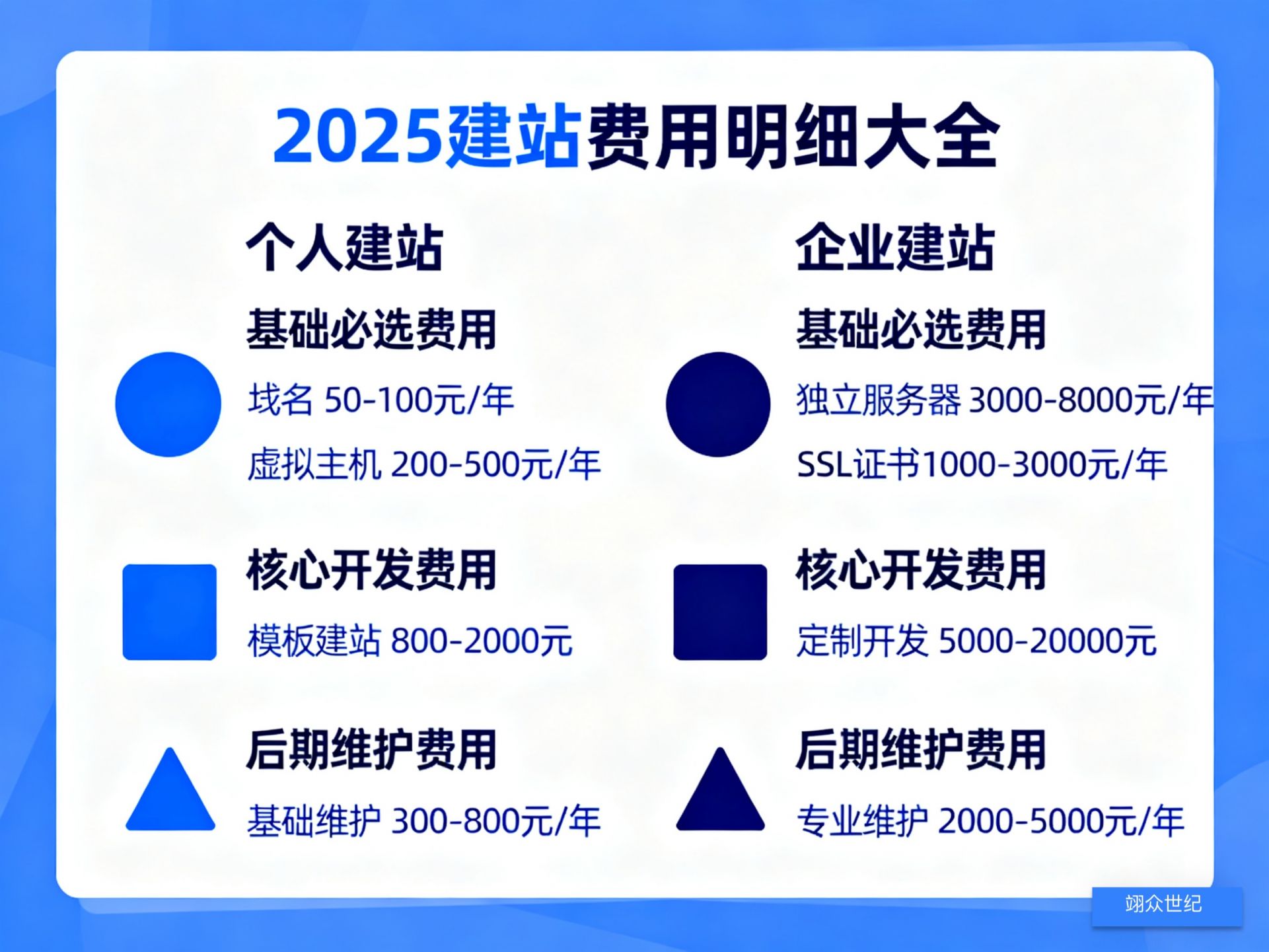 2025建站费用明细大全

个人建站

基础必选费用

域名 50-100元/年

虚拟主机 200-500元/年

核心开发费用

模板建站 800-2000元

后期维护费用

基础维护 300-800元/年

企业建站

基础必选费用

独立服务器 3000-8000元/年

SSL证书1000-3000元/年

核心开发费用

定制开发 5000-20000元

后期维护费用

专业维护 2000-5000元/年

翊众世纪